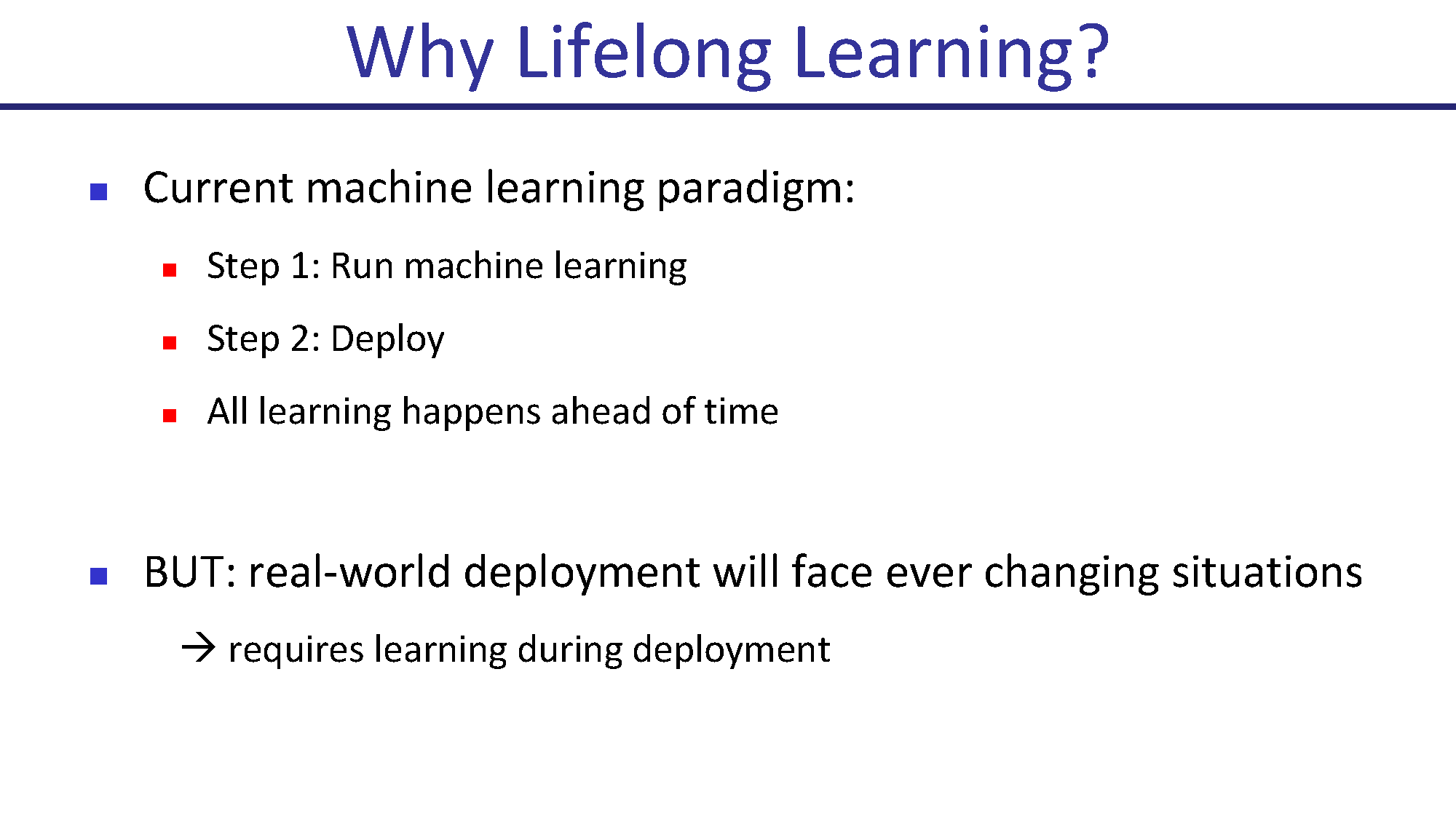 Why Lifelong Learning?

Current machine learning paradigm:

Step 1: Run machine learning

Step 2: Deploy

All learning happens ahead of time

BUT: real-world deployment will face ever changing situations

→ requires learning during deployment